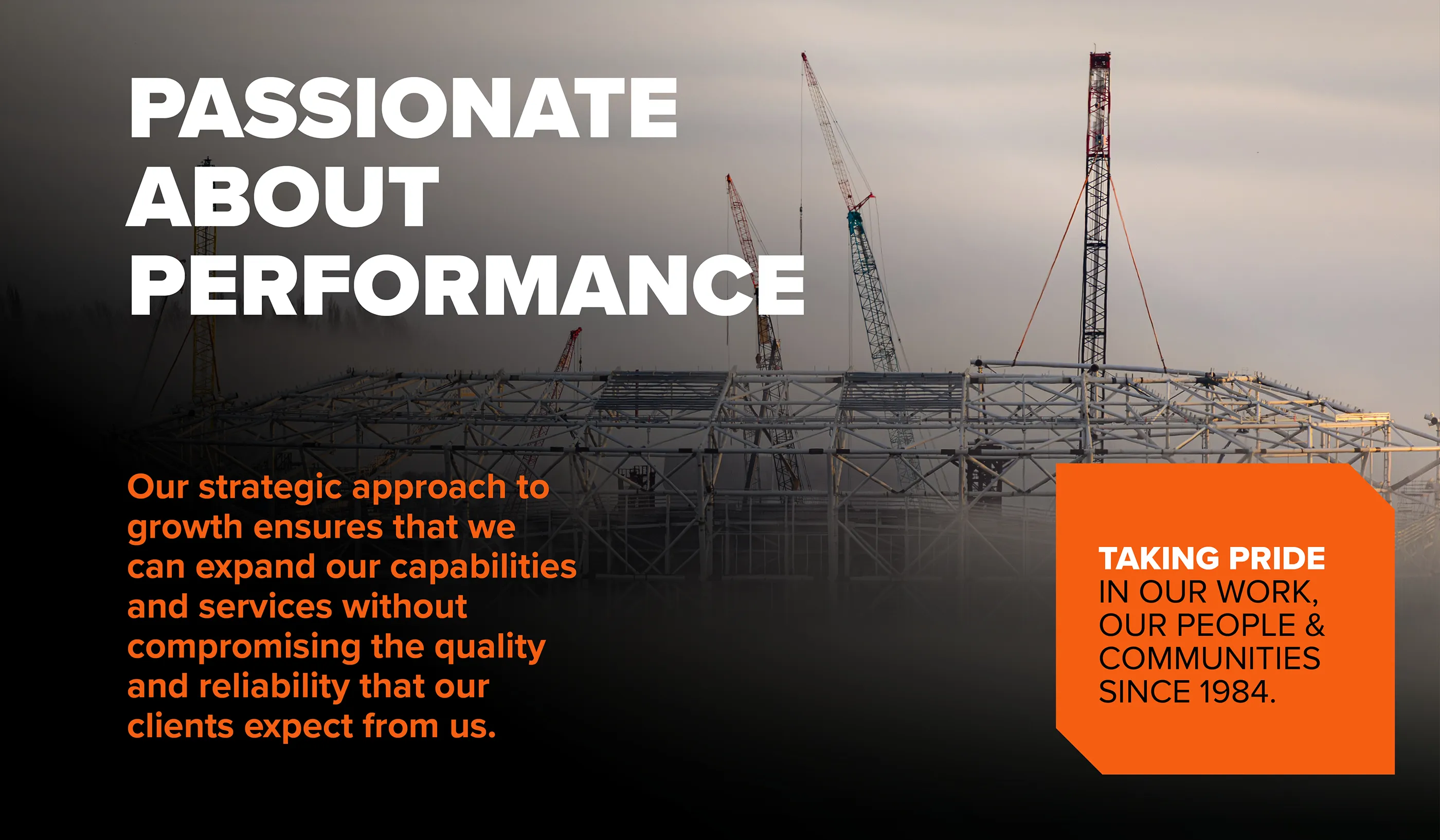 PASSIONATE ABOUT PERFORMANCE

Our strategic approach to growth ensures that we can expand our capabilities and services without compromising the quality and reliability that our clients expect from us.

TAKING PRIDE IN OUR WORK, OUR PEOPLE & COMMUNITIES SINCE 1984.